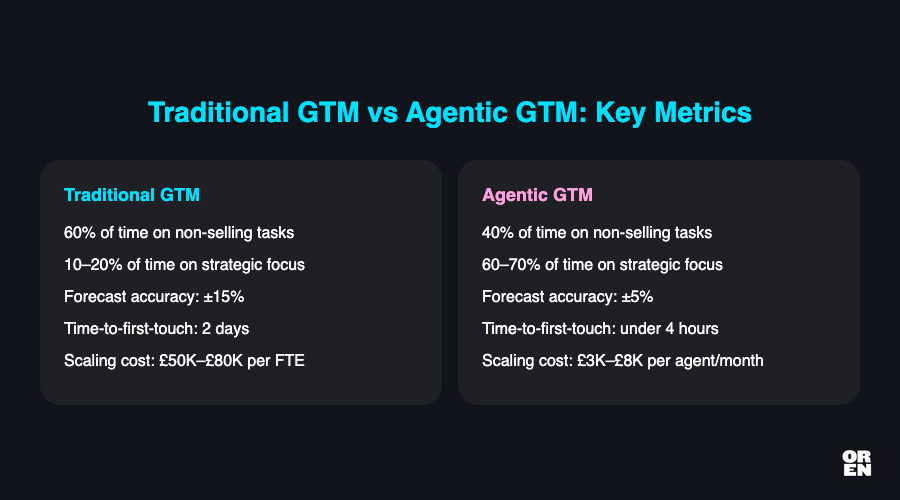 Traditional GTM vs Agentic GTM: Key Metrics

Traditional GTM

60% of time on non-selling tasks

10–20% of time on strategic focus

Forecast accuracy: ±15%

Time-to-first-touch: 2 days

Scaling cost: £50K–£80K per FTE

Agentic GTM

40% of time on non-selling tasks

60–70% of time on strategic focus

Forecast accuracy: ±5%

Time-to-first-touch: under 4 hours

Scaling cost: £3K–£8K per agent/month

OR
EN